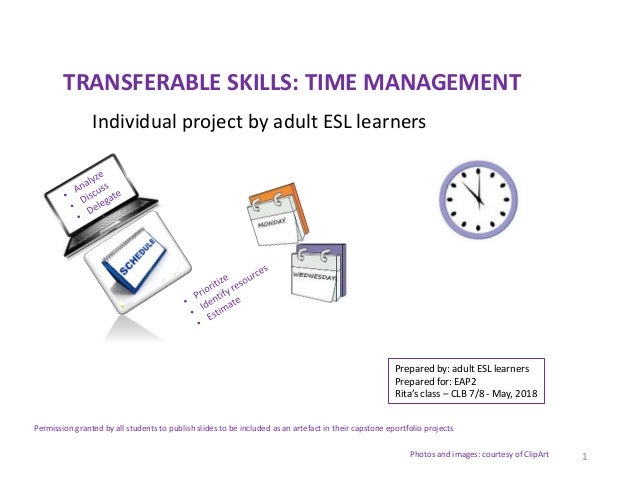 TRANSFERABLE SKILLS: TIME MANAGEMENT

Individual project by adult ESL learners

• Analyze
• Discuss
• Delegate

SCHEDULE

MONDAY

WEDNESDAY

• Prioritize
• Identify resources
• Estimate

Prepared by: adult ESL learners
Prepared for: EAP2
Rita's class – CLB 7/8 - May, 2018

Permission granted by all students to publish slides to be included as an artefact in their capstone eportfolio projects

Photos and images: courtesy of ClipArt

1